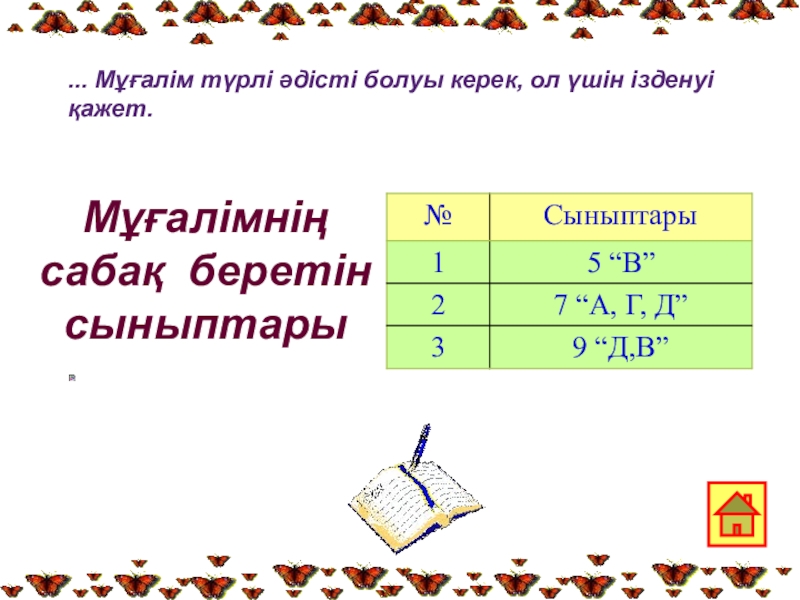 ... Мұғалім түрлі әдісті болуы керек, ол үшін ізденуі қажет.

Мұғалімнің сабақ беретін сыныптары

| № | Сыныптары |
|---|---|
| 1 | 5 “В” |
| 2 | 7 “А, Г, Д” |
| 3 | 9 “Д,В” |